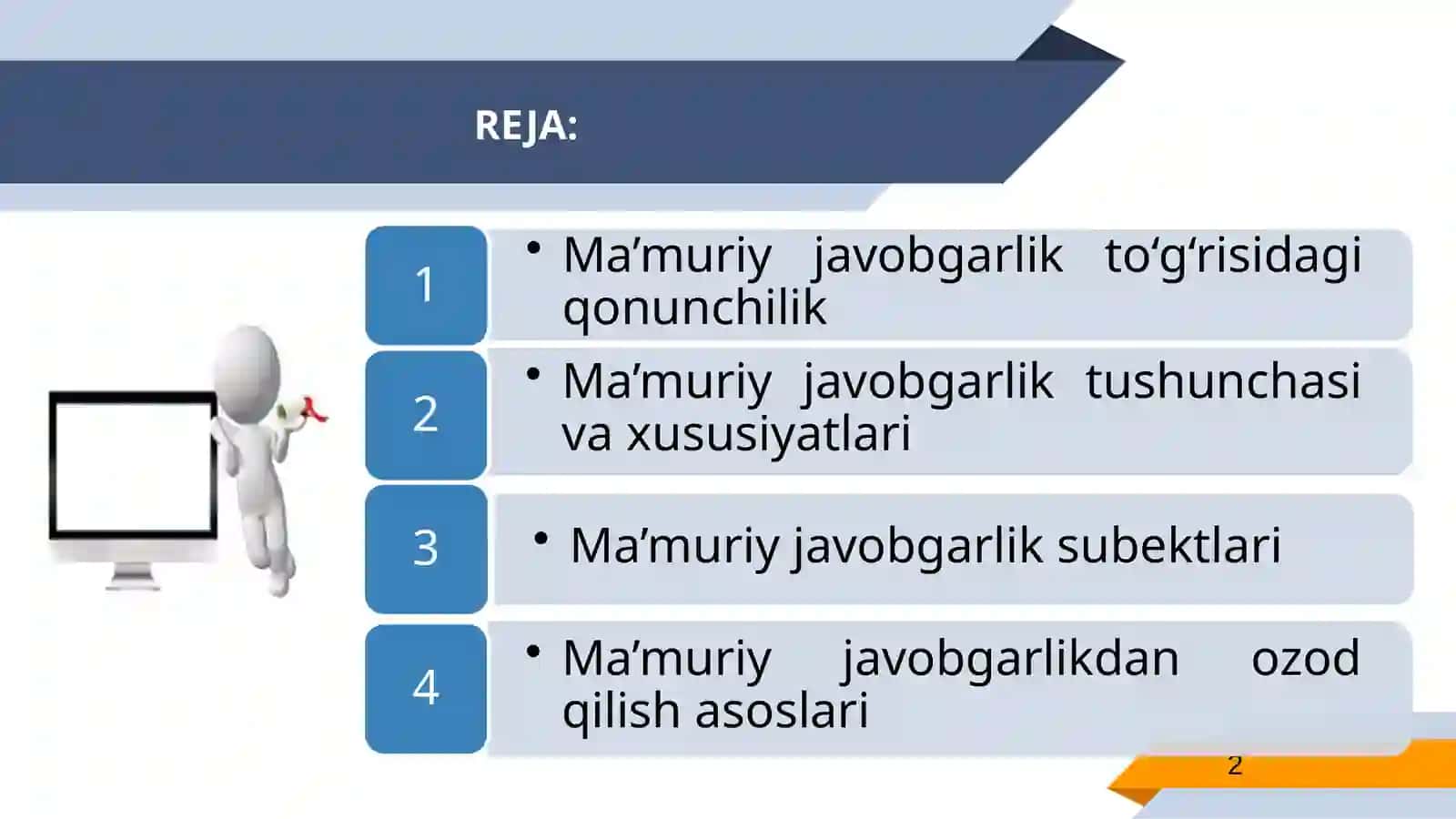 REJA:

1

• Ma’muriy javobgarlik to‘g‘risidagi qonunchilik

2

• Ma’muriy javobgarlik tushunchasi va xususiyatlari

3

• Ma’muriy javobgarlik subektlari

4

• Ma’muriy javobgarlikdan ozod qilish asoslari

2